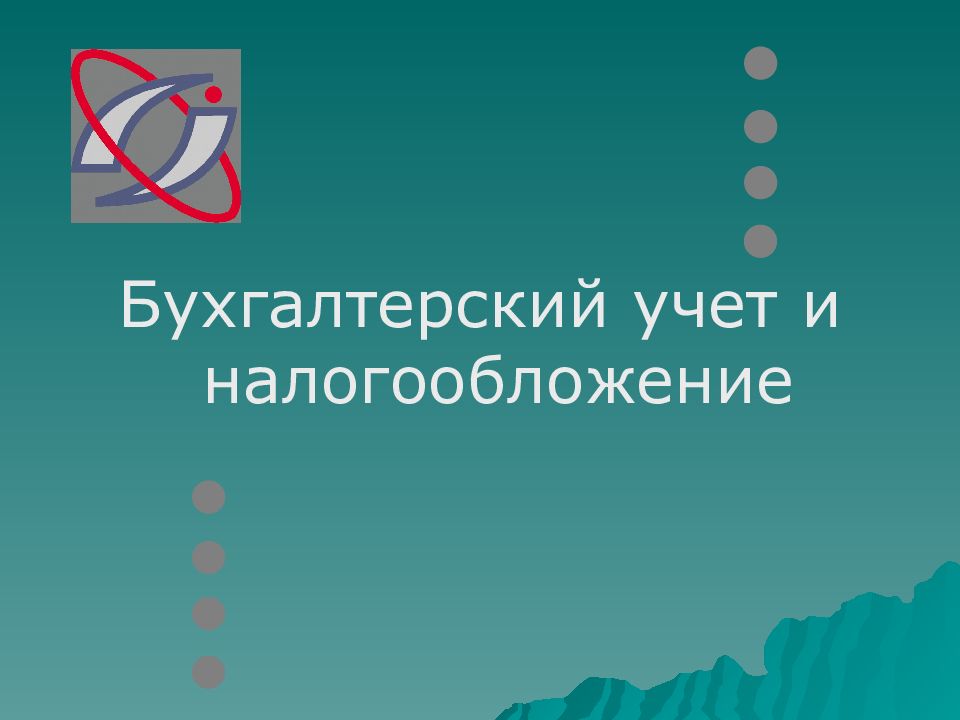 Бухгалтерский учет и налогообложение